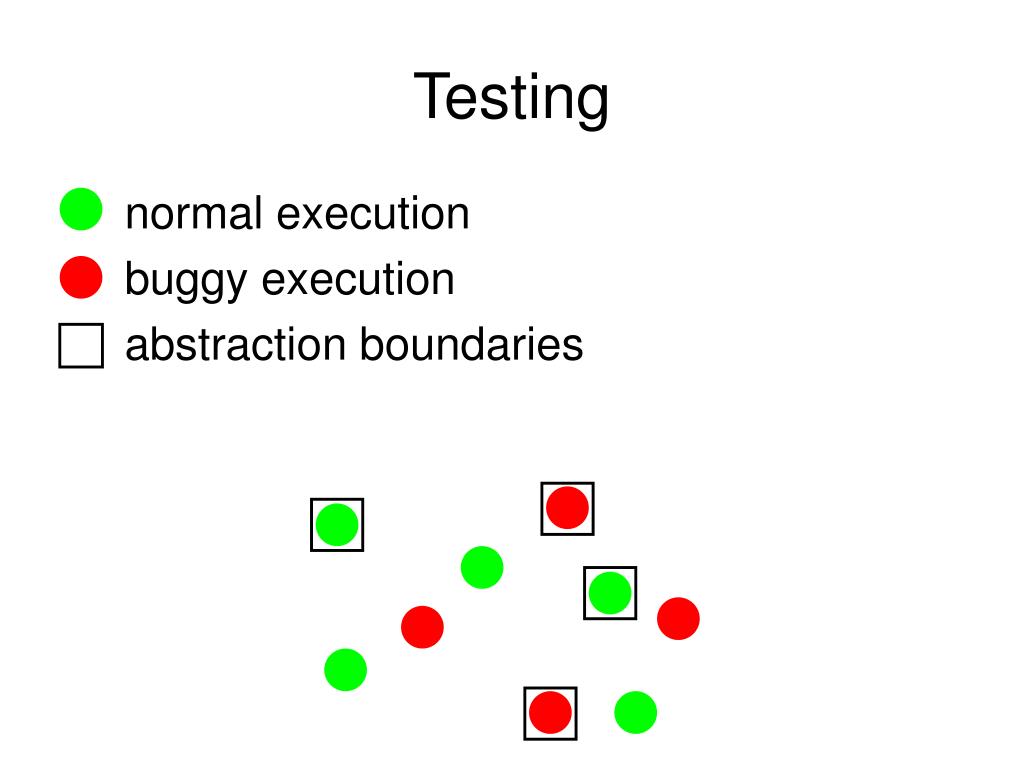 Testing

normal execution
buggy execution
abstraction boundaries